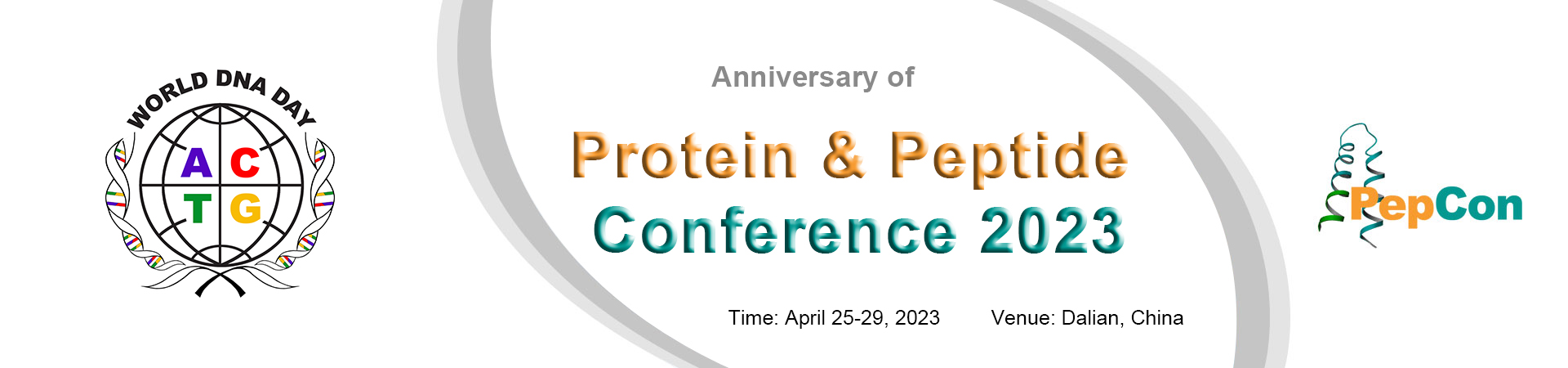 WORLD DNA DAY

A C
T G

Anniversary of

Protein & Peptide
Conference 2023

Time: April 25-29, 2023 Venue: Dalian, China

PepCon